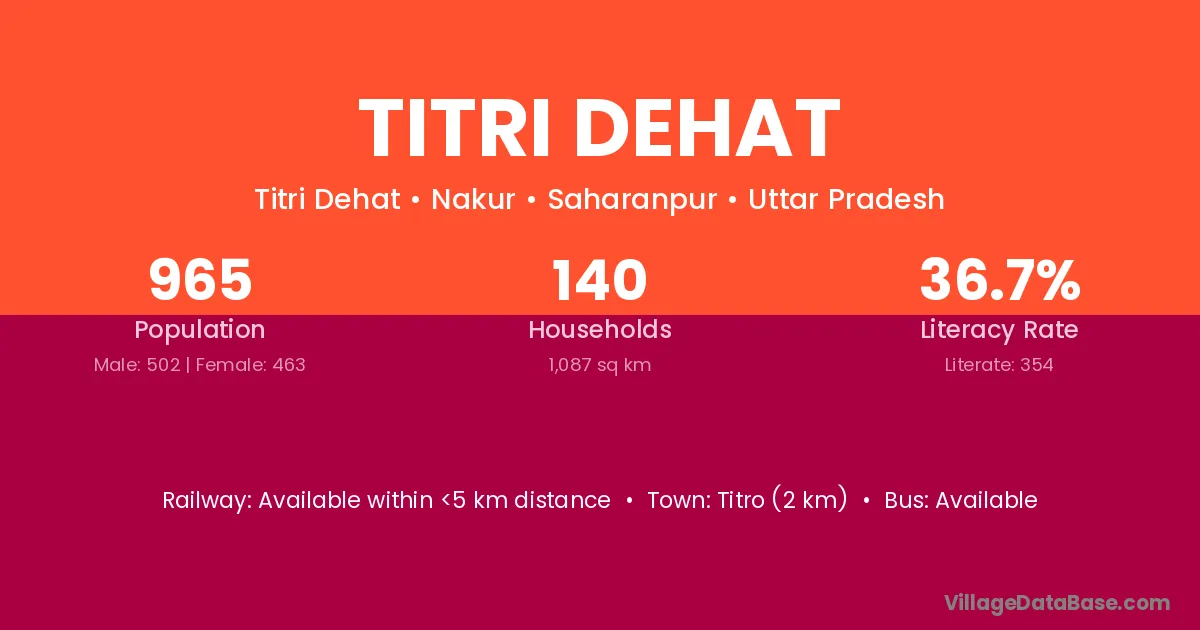 TITRI DEHAT

Titri Dehat • Nakur • Saharanpur • Uttar Pradesh

965
Population
Male: 502 | Female: 463

140
Households
1,087 sq km

36.7%
Literacy Rate
Literate: 354

Railway: Available within <5 km distance • Town: Titro (2 km) • Bus: Available

VillageDataBase.com